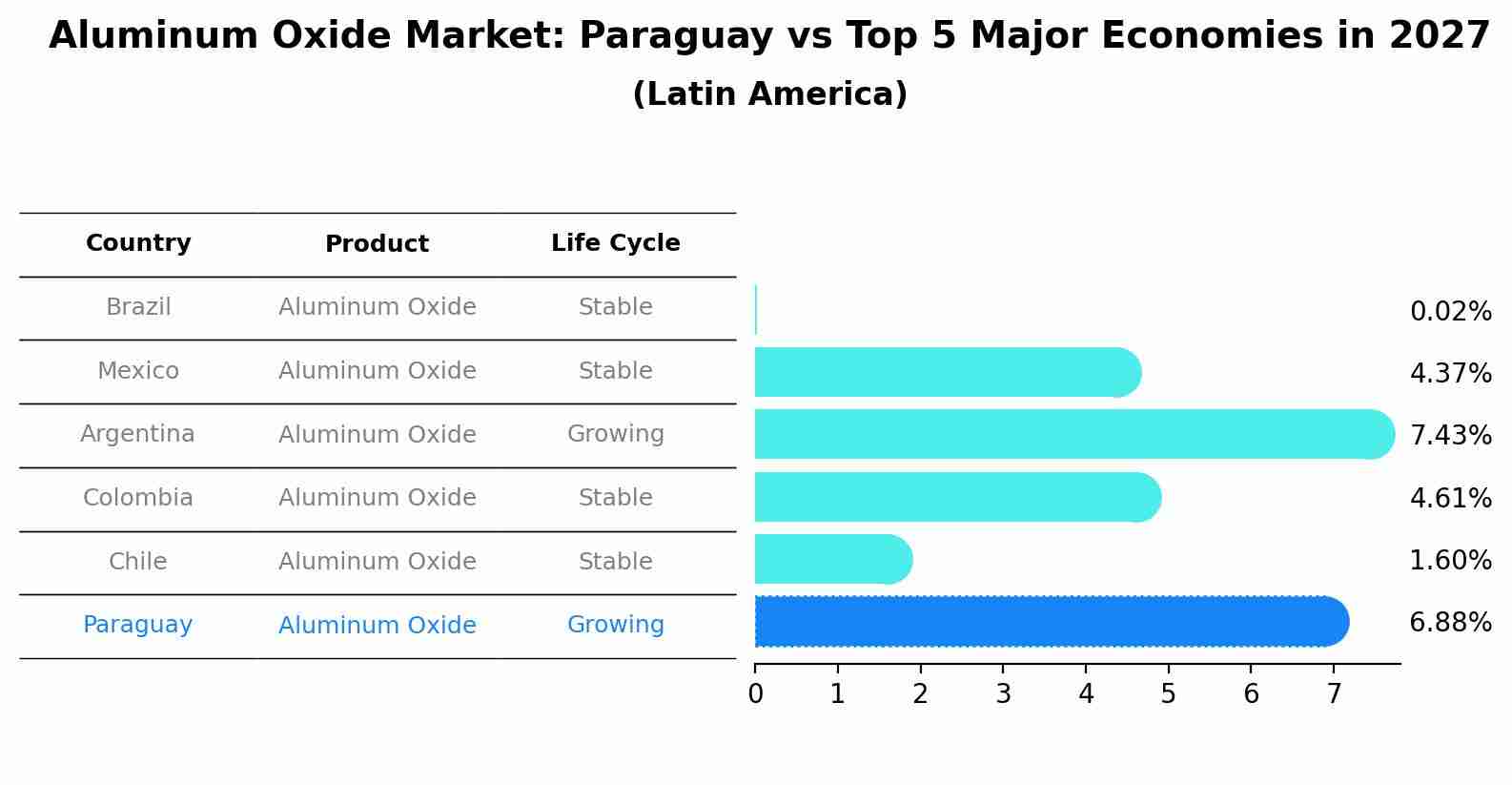 Aluminum Oxide Market: Paraguay vs Top 5 Major Economies in 2027
(Latin America)

| Country | Product | Life Cycle |
|---|---|---|
| Brazil | Aluminum Oxide | Stable |
| Mexico | Aluminum Oxide | Stable |
| Argentina | Aluminum Oxide | Growing |
| Colombia | Aluminum Oxide | Stable |
| Chile | Aluminum Oxide | Stable |
| Paraguay | Aluminum Oxide | Growing |

0.02%
4.37%
7.43%
4.61%
1.60%
6.88%

0 1 2 3 4 5 6 7